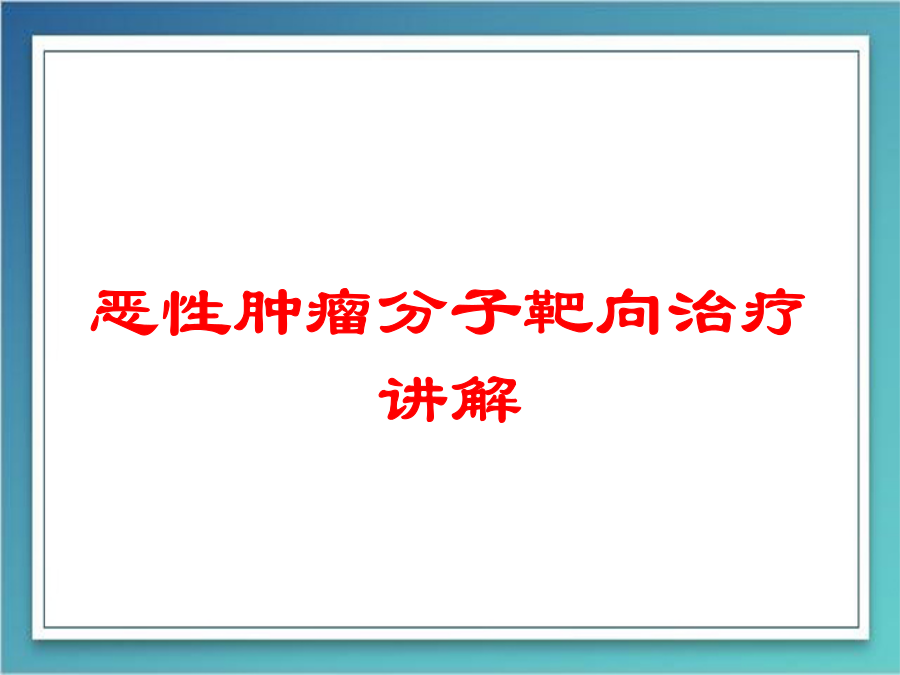 恶性肿瘤分子靶向治疗讲解